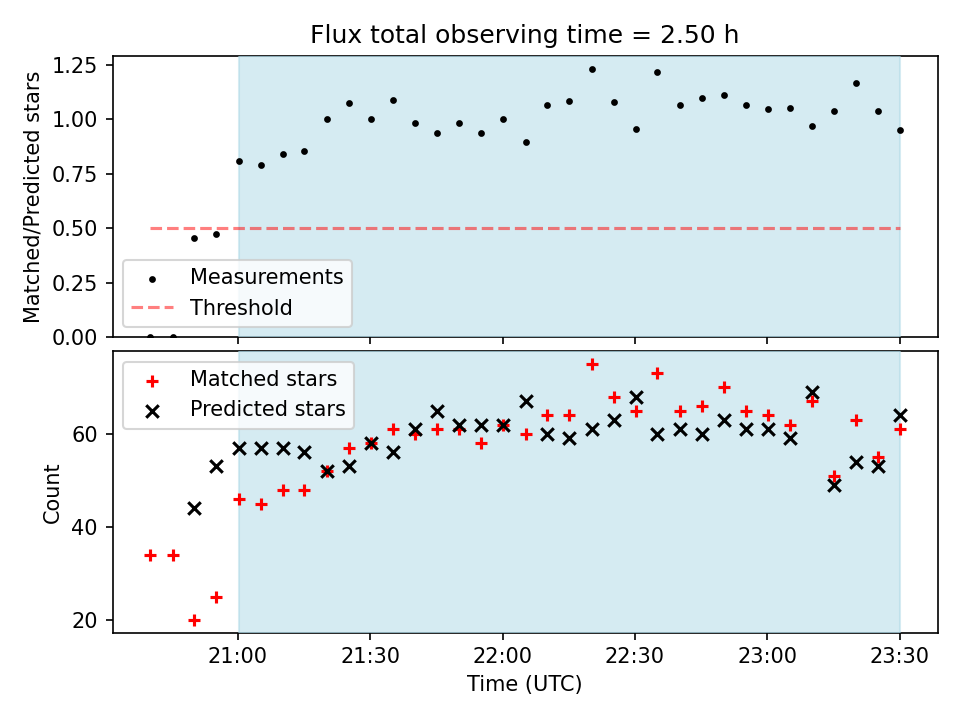 Flux total observing time = 2.50 h

Matched/Predicted stars

1.25
1.00
0.75
0.50
0.25
0.00

Measurements
Threshold

Matched stars
Predicted stars

Count

60
40
20

21:00
21:30
22:00
22:30
23:00
23:30

Time (UTC)